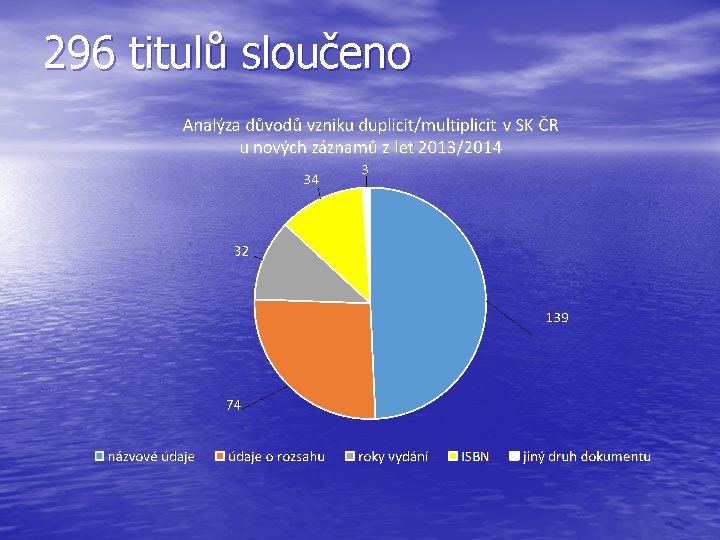 296 titulů sloučeno

Analýza důvodů vzniku duplicit/multiplicit v SK ČR u nových záznamů z let 2013/2014

3
34
32
139
74

názvové údaje
údaje o rozsahu
roky vydání
ISBN
jiný druh dokumentu